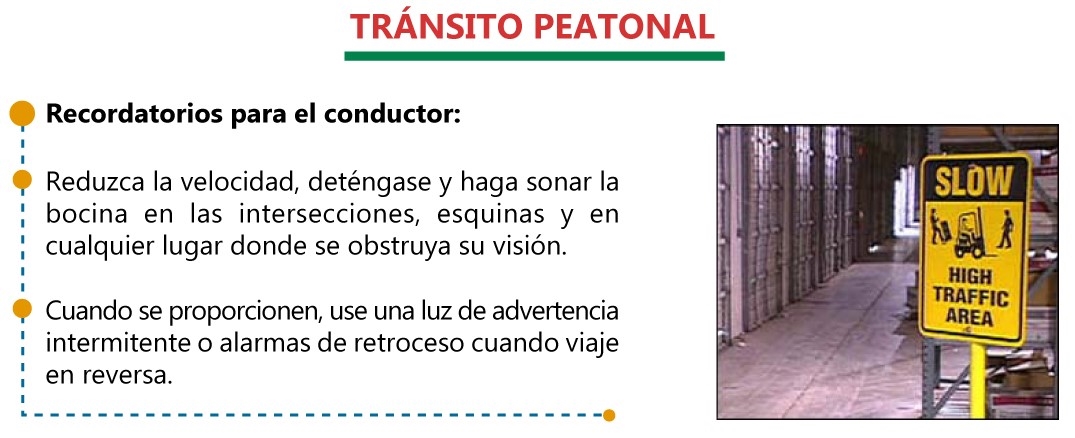 TRÁNSITO PEATONAL

Recordatorios para el conductor:

Reduzca la velocidad, deténgase y haga sonar la bocina en las intersecciones, esquinas y en cualquier lugar donde se obstruya su visión.

Cuando se proporcionen, use una luz de advertencia intermitente o alarmas de retroceso cuando viaje en reversa.

SLOW
HIGH TRAFFIC AREA